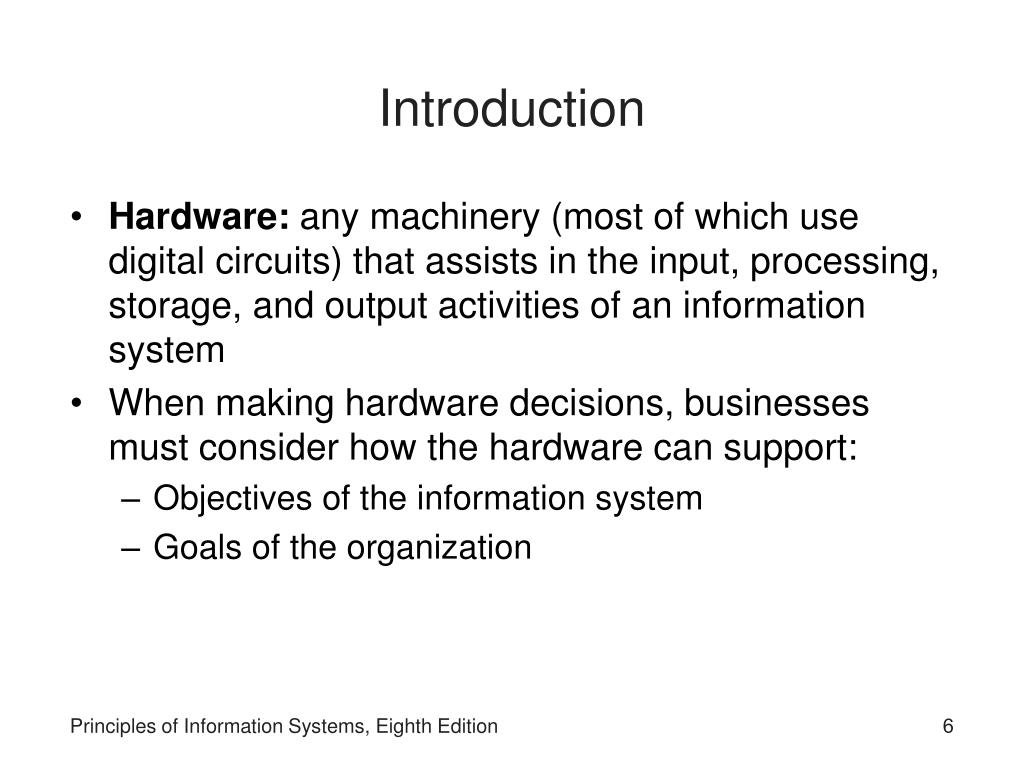 Introduction

• Hardware: any machinery (most of which use digital circuits) that assists in the input, processing, storage, and output activities of an information system
• When making hardware decisions, businesses must consider how the hardware can support:
– Objectives of the information system
– Goals of the organization

Principles of Information Systems, Eighth Edition

6